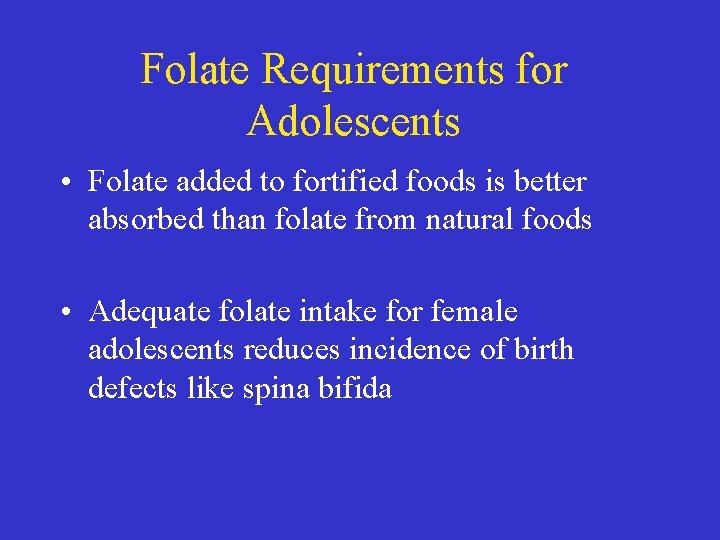 Folate Requirements for Adolescents

• Folate added to fortified foods is better absorbed than folate from natural foods

• Adequate folate intake for female adolescents reduces incidence of birth defects like spina bifida